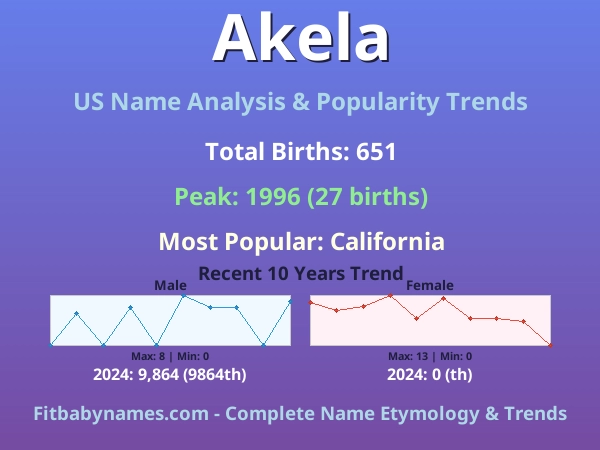 Akela

US Name Analysis & Popularity Trends

Total Births: 651

Peak: 1996 (27 births)

Most Popular: California

Recent 10 Years Trend

Male

Max: 8 | Min: 0

2024: 9,864 (9864th)

Female

Max: 13 | Min: 0

2024: 0 (th)

Fitbabynames.com - Complete Name Etymology & Trends